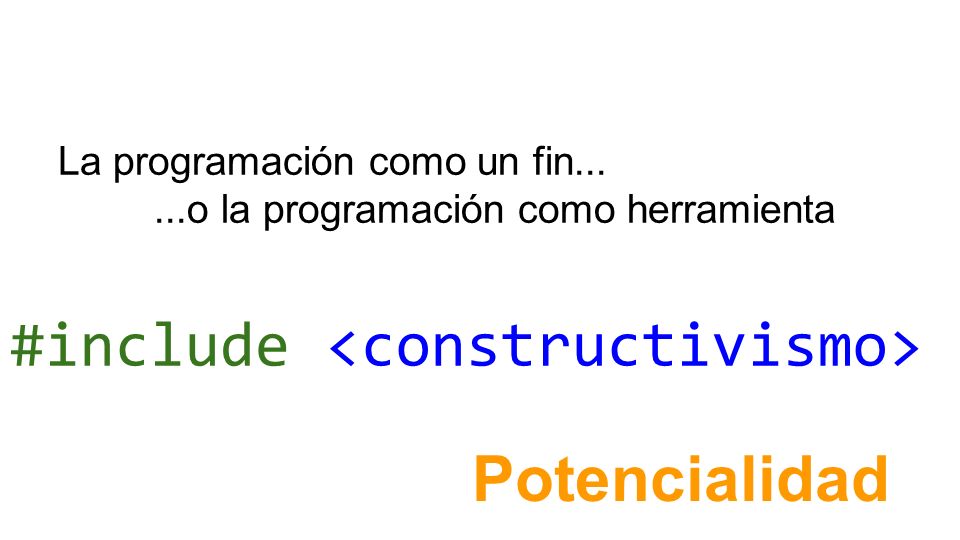 La programación como un fin...
...o la programación como herramienta

#include <constructivismo>

Potencialidad